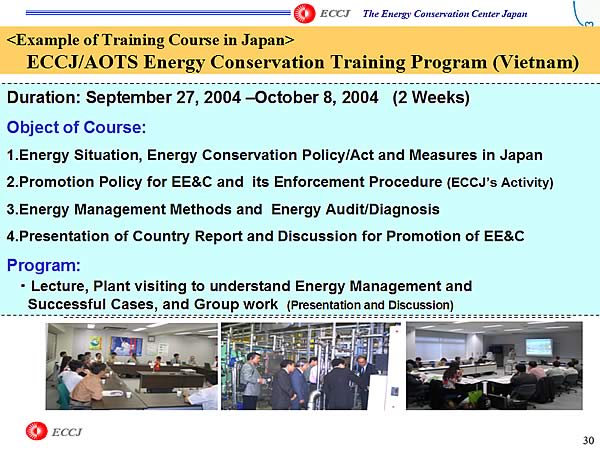 ECCJ The Energy Conservation Center Japan

<Example of Training Course in Japan>
ECCJ/AOTS Energy Conservation Training Program (Vietnam)

Duration: September 27, 2004 –October 8, 2004 (2 Weeks)

Object of Course:

1.Energy Situation, Energy Conservation Policy/Act and Measures in Japan

2.Promotion Policy for EE&C and its Enforcement Procedure (ECCJ's Activity)

3.Energy Management Methods and Energy Audit/Diagnosis

4.Presentation of Country Report and Discussion for Promotion of EE&C

Program:

・Lecture, Plant visiting to understand Energy Management and Successful Cases, and Group work (Presentation and Discussion)

ECCJ

30